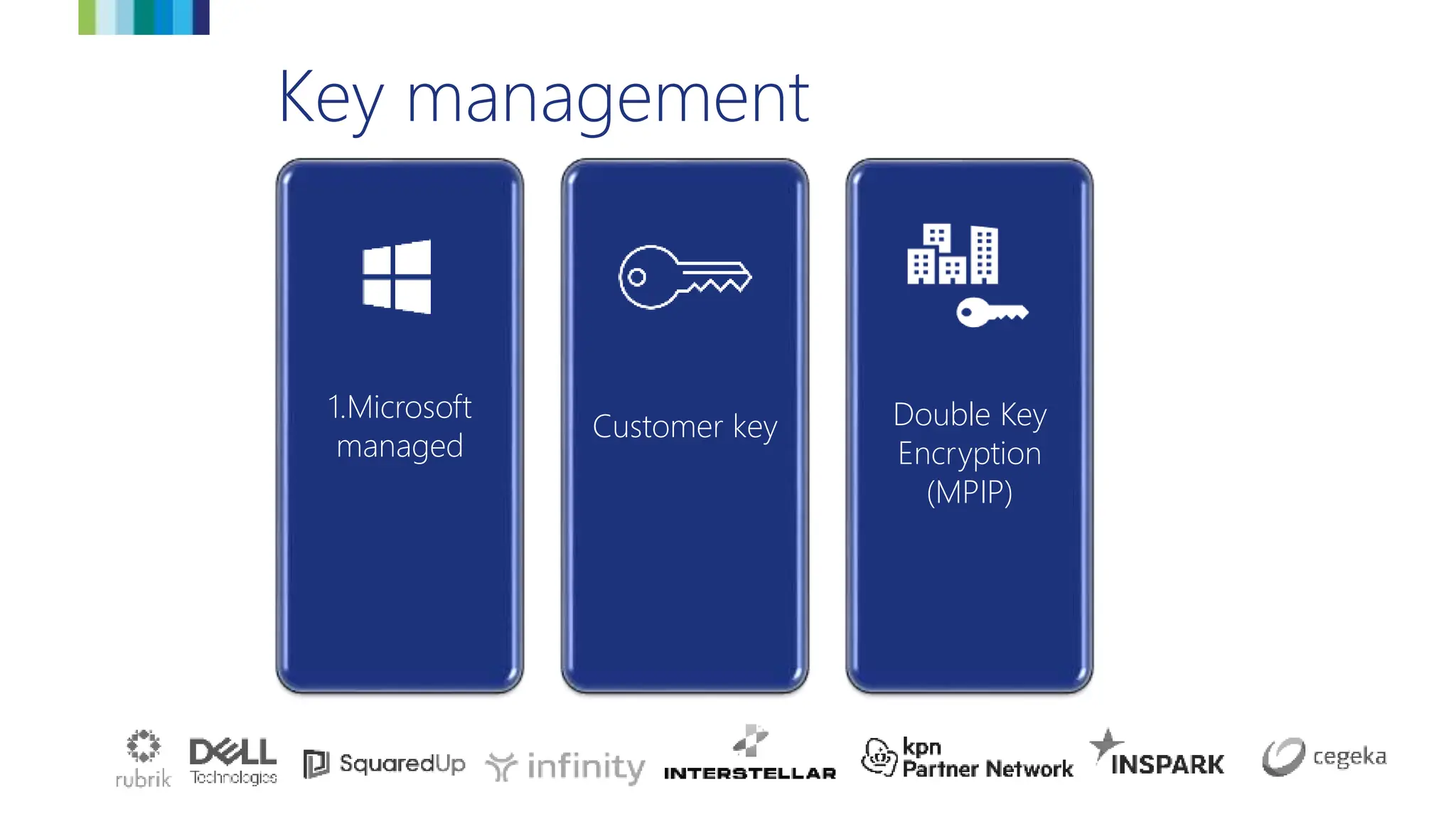 Key management

1.Microsoft managed

Customer key

Double Key Encryption (MPIP)

rubrik DELL Technologies SquaredUp infinity INTERSTELLAR kpn Partner Network INSPARK cegeka